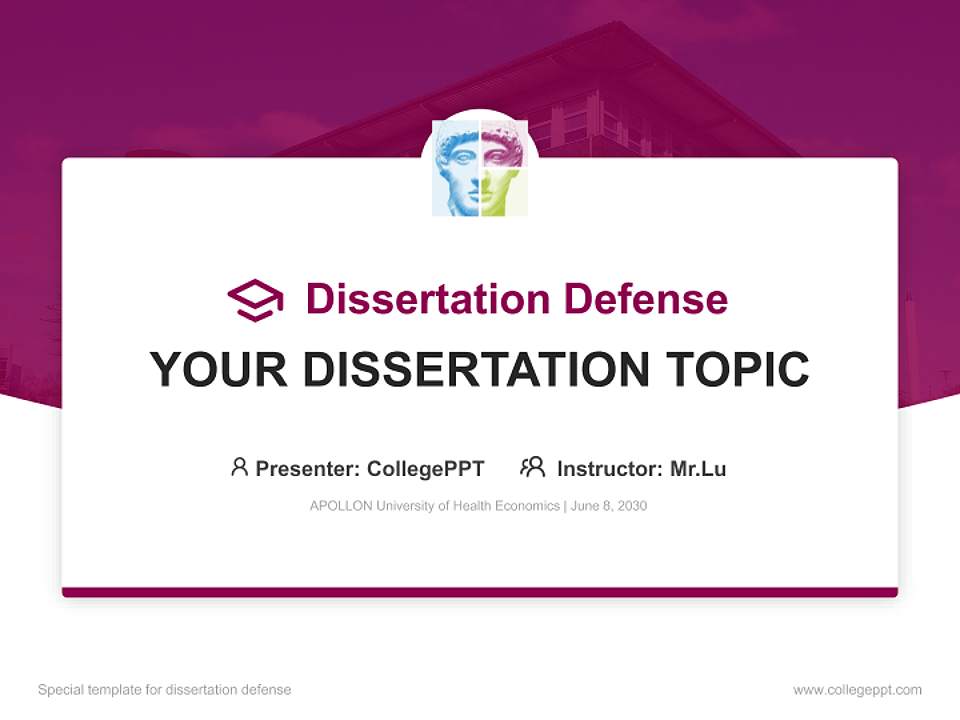 Dissertation Defense

YOUR DISSERTATION TOPIC

Presenter: CollegePPT Instructor: Mr.Lu

APOLLON University of Health Economics | June 8, 2030

Special template for dissertation defense

www.collegeppt.com